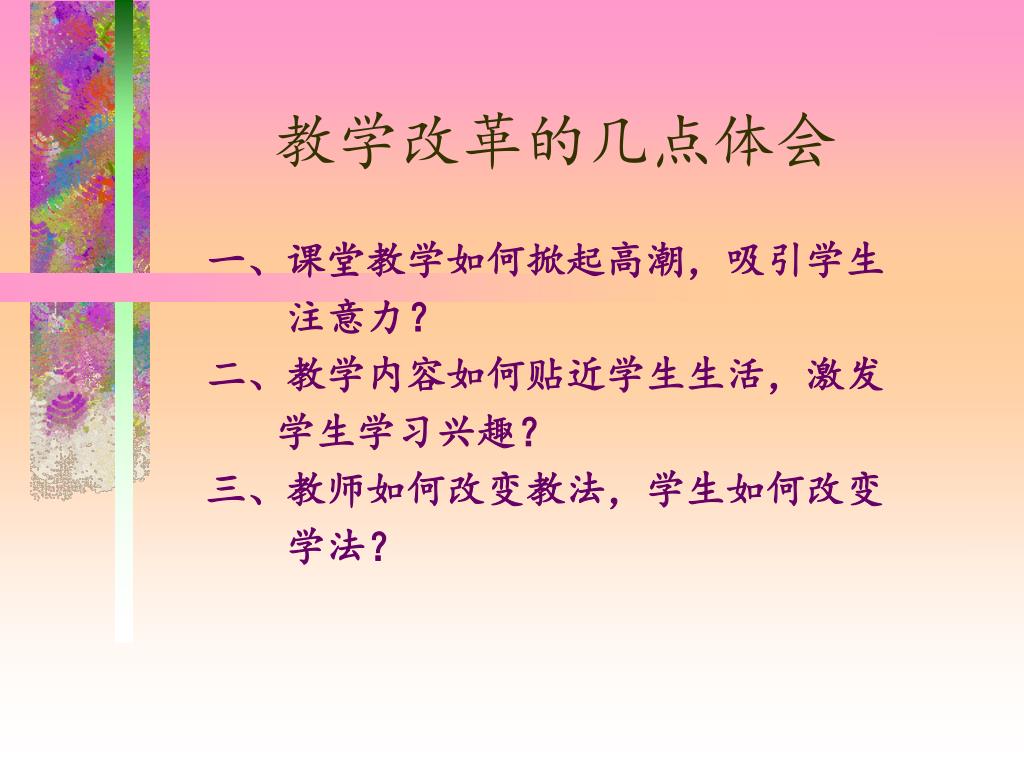 教学改革的几点体会

一、课堂教学如何掀起高潮，吸引学生注意力？

二、教学内容如何贴近学生生活，激发学生学习兴趣？

三、教师如何改变教法，学生如何改变学法？